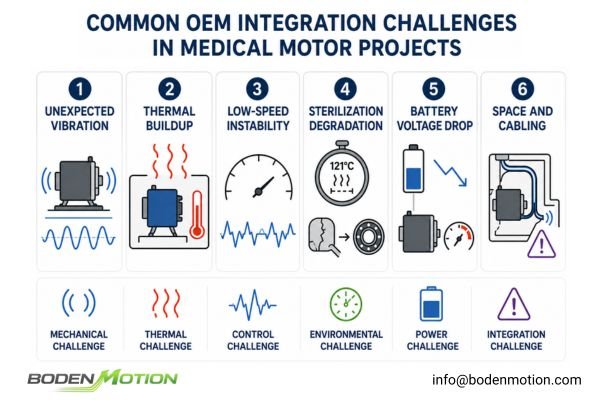 COMMON OEM INTEGRATION CHALLENGES IN MEDICAL MOTOR PROJECTS

1 UNEXPECTED VIBRATION

2 THERMAL BUILDUP

3 LOW-SPEED INSTABILITY

4 STERILIZATION DEGRADATION

121°C

5 BATTERY VOLTAGE DROP

6 SPACE AND CABLING

MECHANICAL CHALLENGE

THERMAL CHALLENGE

CONTROL CHALLENGE

ENVIRONMENTAL CHALLENGE

POWER CHALLENGE

INTEGRATION CHALLENGE

BODEN MOTION

info@bodenmotion.com